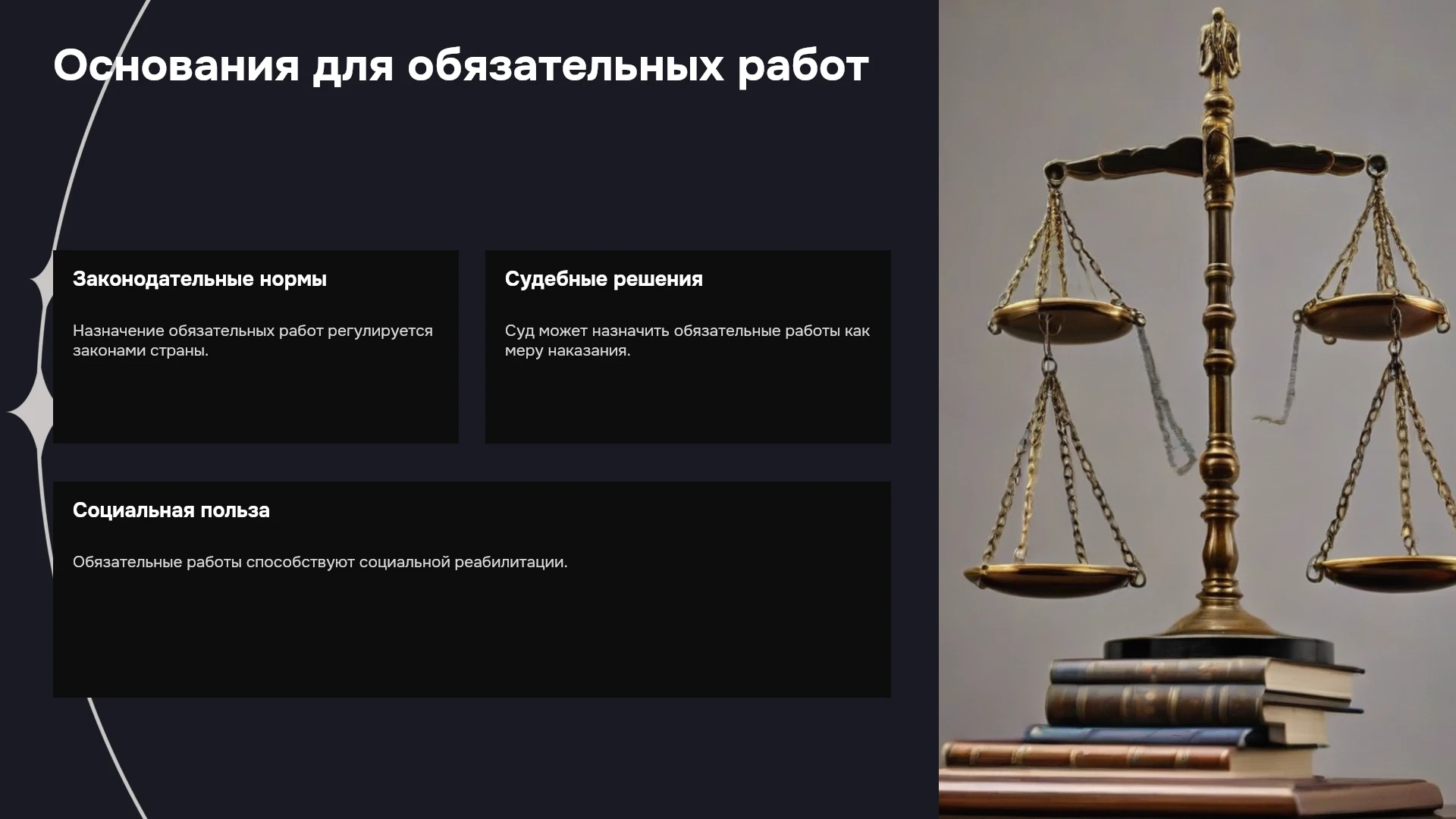 Основания для обязательных работ

Законодательные нормы

Назначение обязательных работ регулируется законами страны.

Судебные решения

Суд может назначить обязательные работы как меру наказания.

Социальная польза

Обязательные работы способствуют социальной реабилитации.